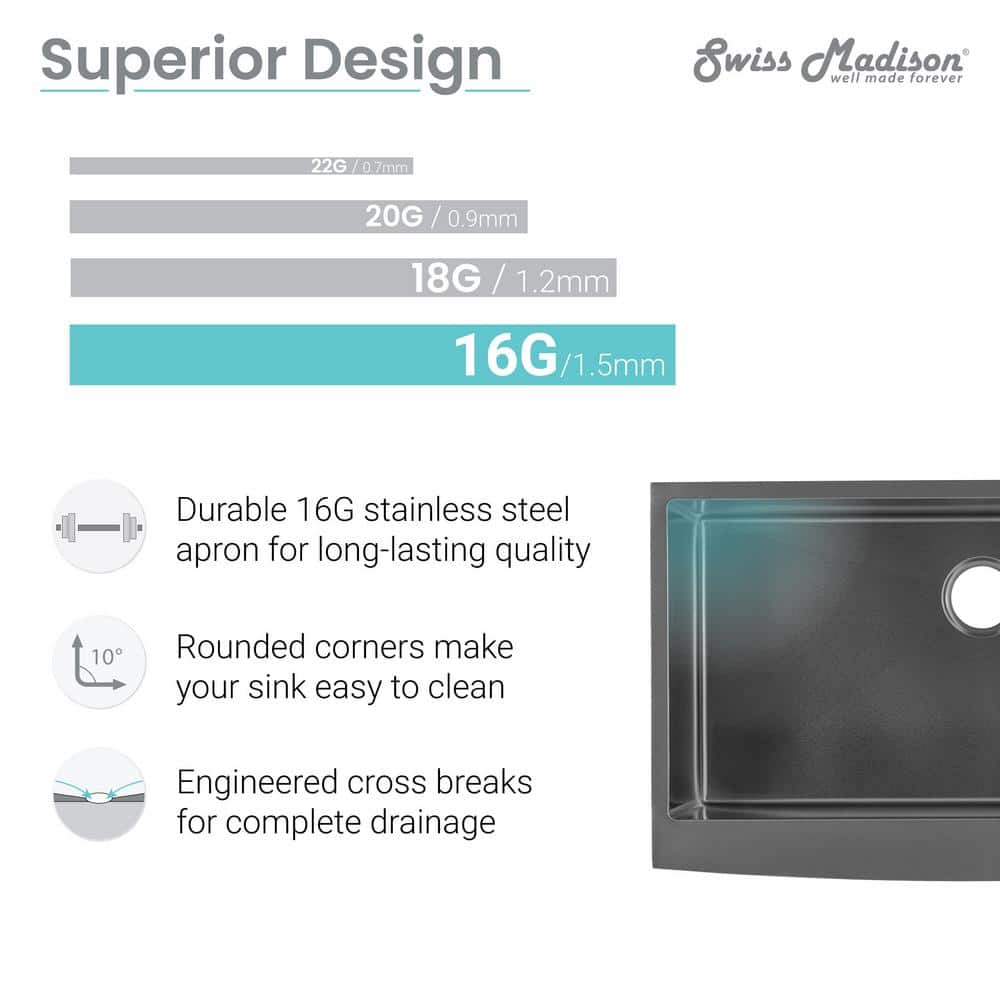 Superior Design

Swiss Madison®
well made forever

22G / 0.7mm

20G / 0.9mm

18G / 1.2mm

16G/1.5mm

Durable 16G stainless steel apron for long-lasting quality

10°

Rounded corners make your sink easy to clean

Engineered cross breaks for complete drainage